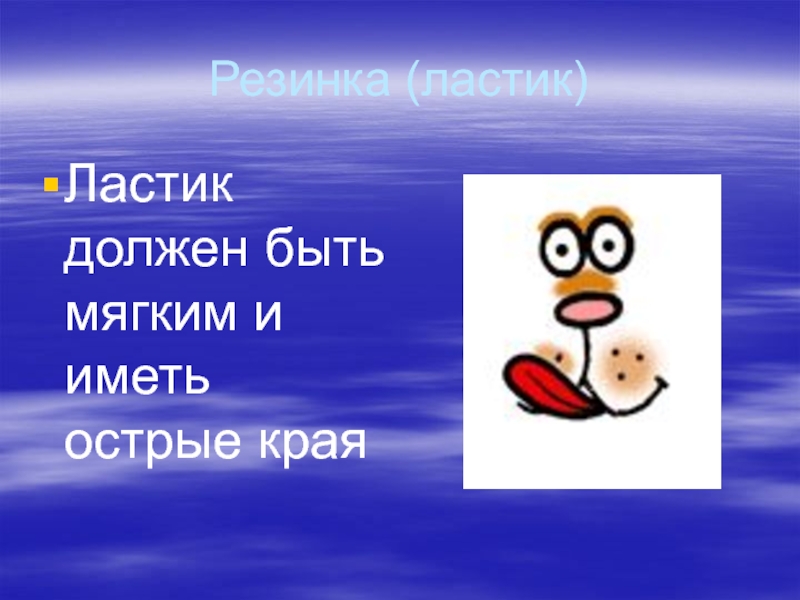 Резинка (ластик)

Ластик должен быть мягким и иметь острые края